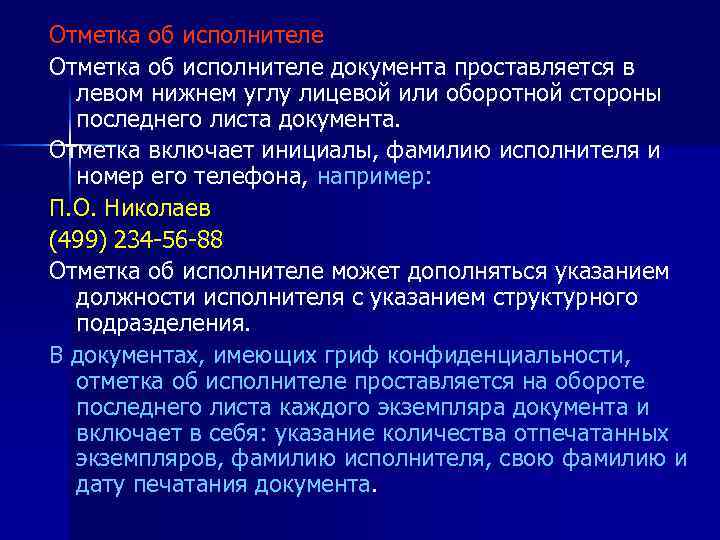 Отметка об исполнителе

Отметка об исполнителе документа проставляется в левом нижнем углу лицевой или оборотной стороны последнего листа документа.

Отметка включает инициалы, фамилию исполнителя и номер его телефона, например:

П.О. Николаев

(499) 234-56-88

Отметка об исполнителе может дополняться указанием должности исполнителя с указанием структурного подразделения.

В документах, имеющих гриф конфиденциальности, отметка об исполнителе проставляется на обороте последнего листа каждого экземпляра документа и включает в себя: указание количества отпечатанных экземпляров, фамилию исполнителя, свою фамилию и дату печатания документа.